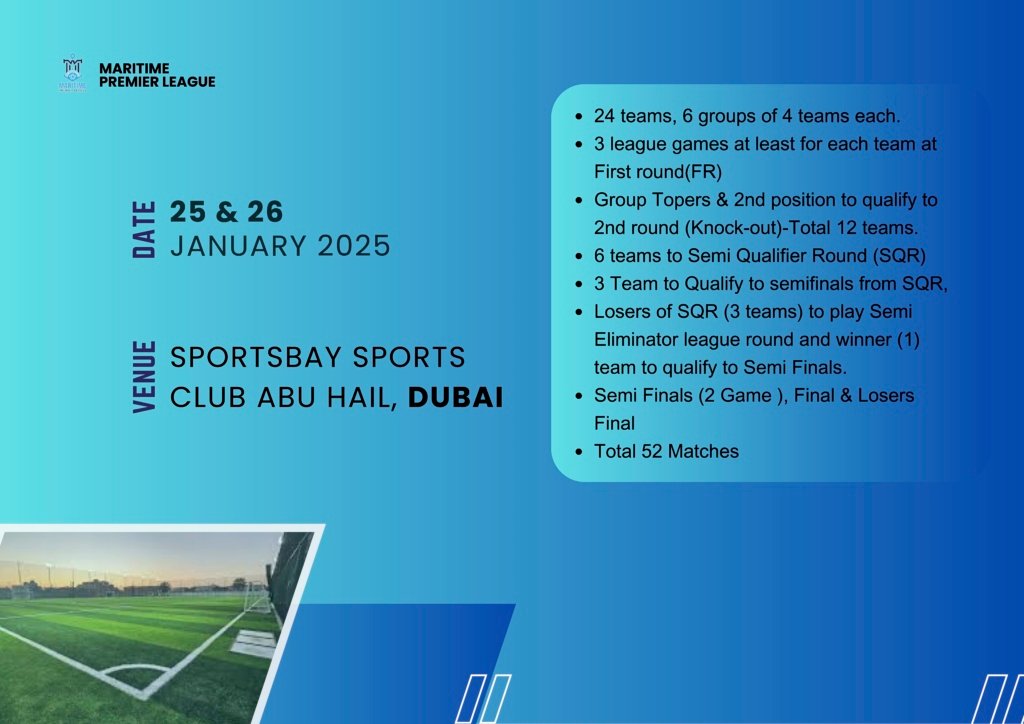 MARITIME
PREMIER LEAGUE

DATE
25 & 26
JANUARY 2025

VENUE
SPORTSBAY SPORTS CLUB ABU HAIL, DUBAI

- 24 teams, 6 groups of 4 teams each.
- 3 league games at least for each team at First round(FR)
- Group Topers & 2nd position to qualify to 2nd round (Knock-out)-Total 12 teams.
- 6 teams to Semi Qualifier Round (SQR)
- 3 Team to Qualify to semifinals from SQR,
- Losers of SQR (3 teams) to play Semi Eliminator league round and winner (1) team to qualify to Semi Finals.
- Semi Finals (2 Game ), Final & Losers Final
- Total 52 Matches